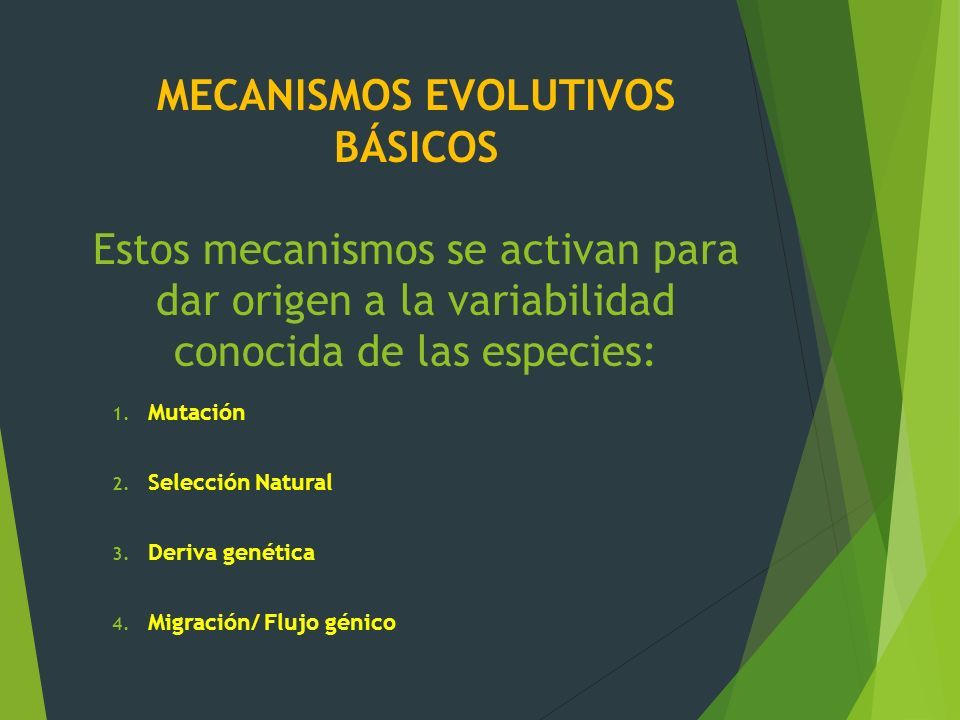 MECANISMOS EVOLUTIVOS BÁSICOS

Estos mecanismos se activan para dar origen a la variabilidad conocida de las especies:

1. Mutación
2. Selección Natural
3. Deriva genética
4. Migración/ Flujo génico